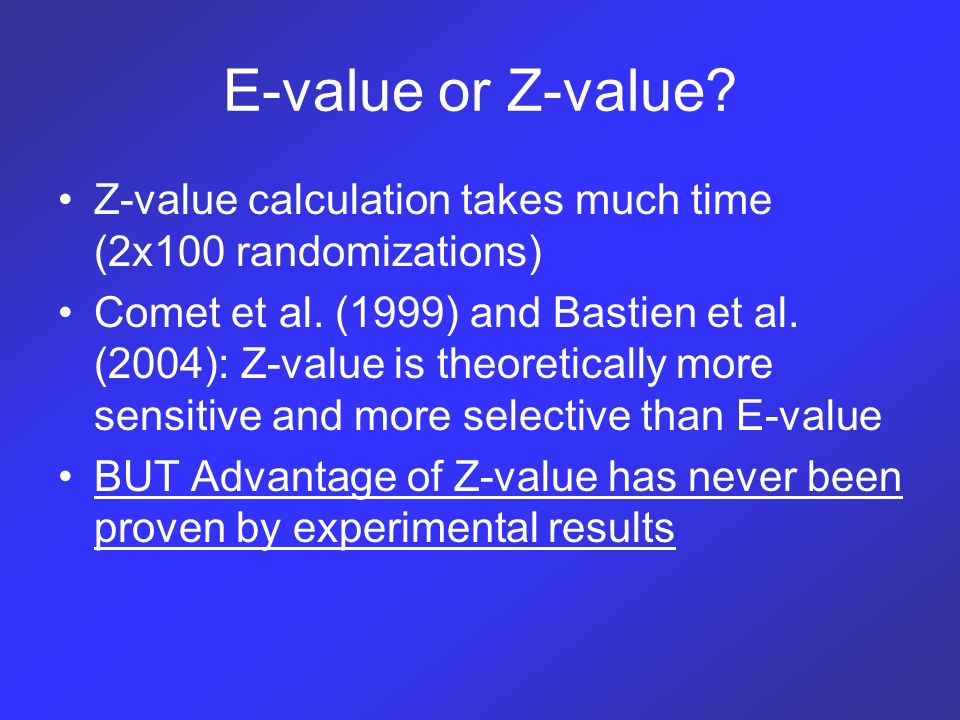 E-value or Z-value?

• Z-value calculation takes much time (2x100 randomizations)

• Comet et al. (1999) and Bastien et al. (2004): Z-value is theoretically more sensitive and more selective than E-value

• BUT Advantage of Z-value has never been proven by experimental results